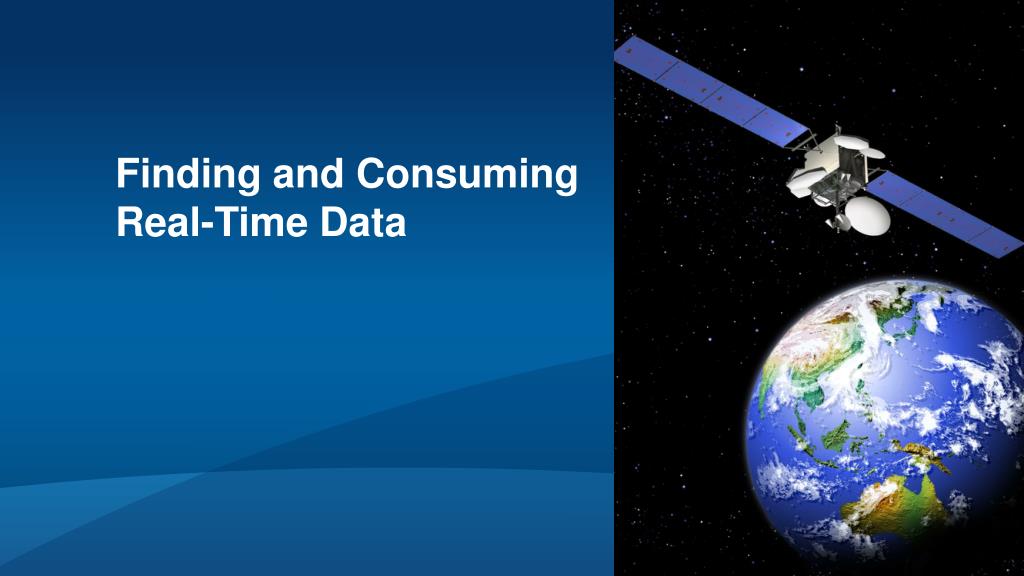 Finding and Consuming Real-Time Data